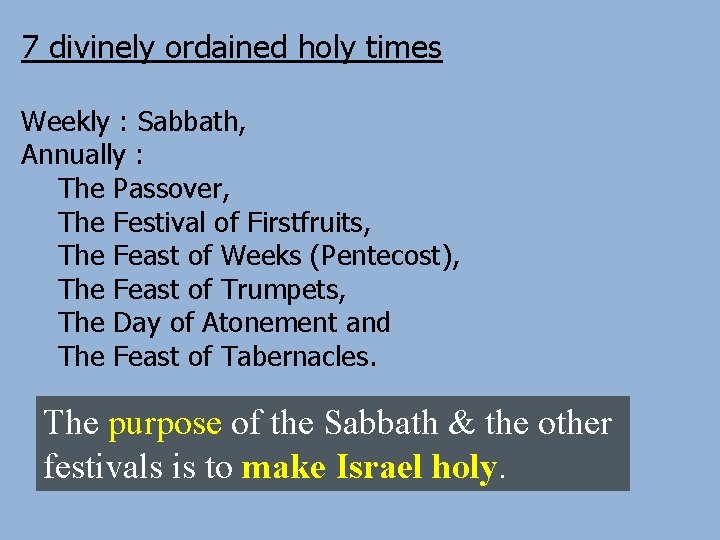 7 divinely ordained holy times

Weekly : Sabbath,
Annually :
The Passover,
The Festival of Firstfruits,
The Feast of Weeks (Pentecost),
The Feast of Trumpets,
The Day of Atonement and
The Feast of Tabernacles.

The purpose of the Sabbath & the other festivals is to make Israel holy.